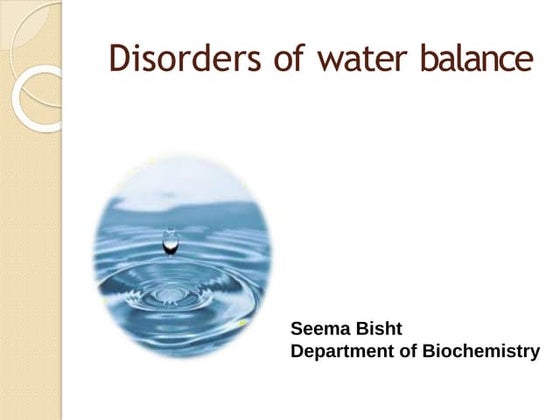 Disorders of water balance

Seema Bisht
Department of Biochemistry